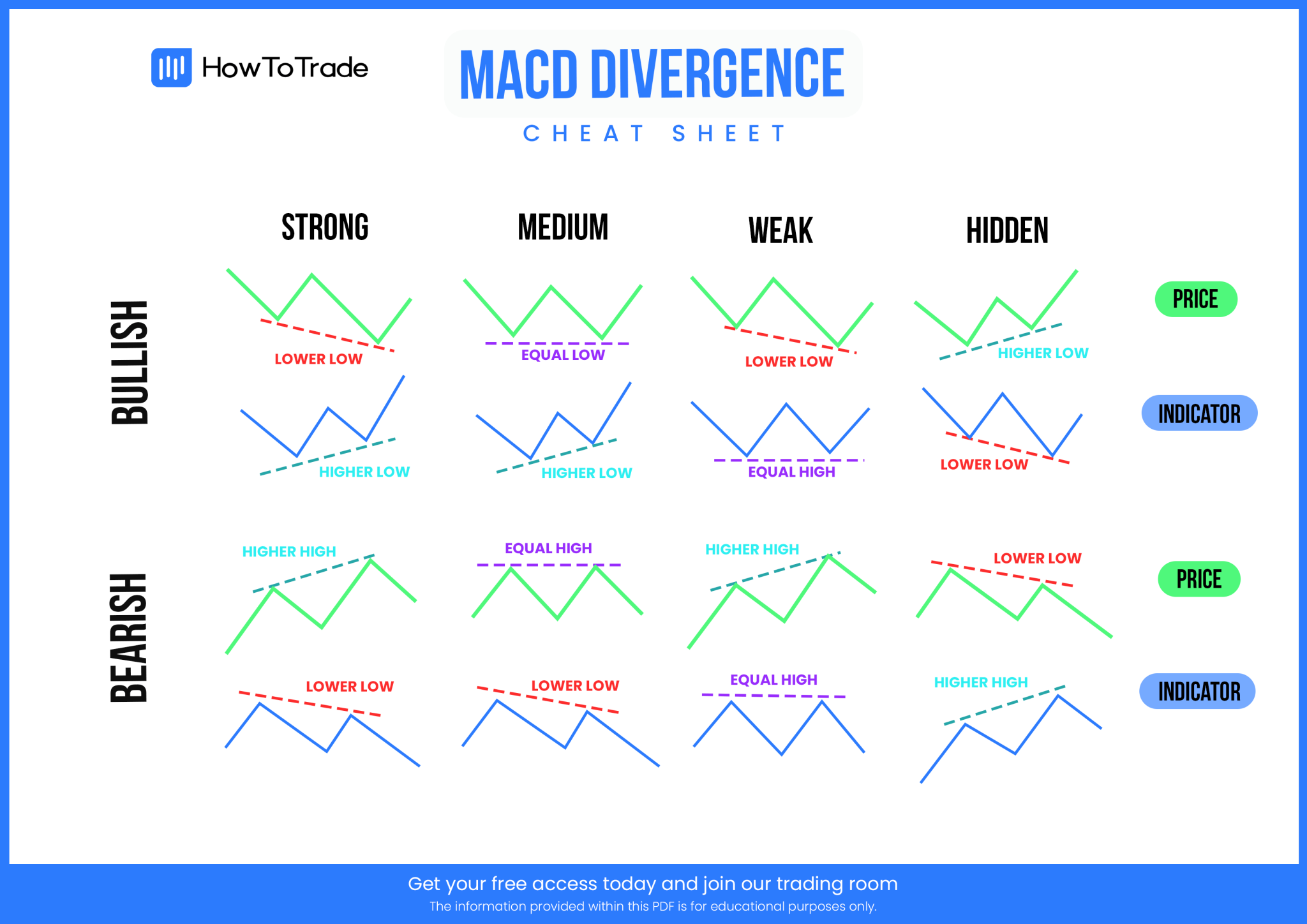 HowToTrade

MACD DIVERGENCE

CHEAT SHEET

STRONG

MEDIUM

WEAK

HIDDEN

BULLISH

LOWER LOW

EQUAL LOW

LOWER LOW

HIGHER LOW

PRICE

HIGHER LOW

HIGHER LOW

EQUAL HIGH

LOWER LOW

INDICATOR

BEARISH

HIGHER HIGH

EQUAL HIGH

HIGHER HIGH

LOWER LOW

PRICE

LOWER LOW

LOWER LOW

EQUAL HIGH

HIGHER HIGH

INDICATOR

Get your free access today and join our trading room

The information provided within this PDF is for educational purposes only.